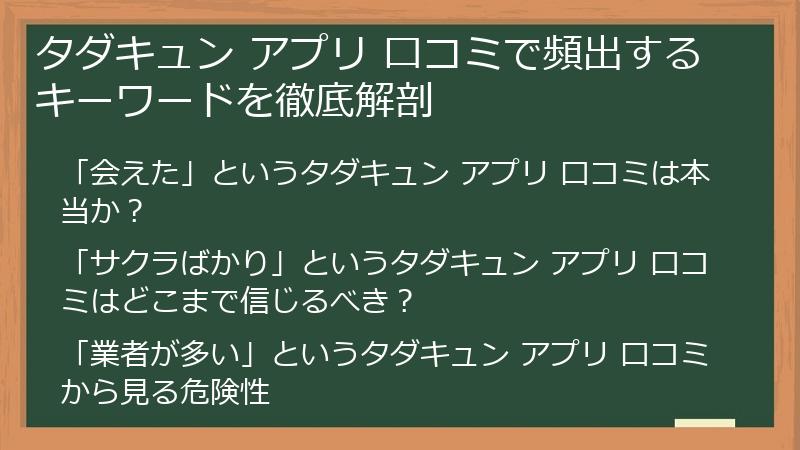 タダキュン アプリ 口コミで頻出するキーワードを徹底解剖

「会えた」というタダキュン アプリ 口コミは本当か？

「サクラばかり」というタダキュン アプリ 口コミはどこまで信じるべき？

「業者が多い」というタダキュン アプリ 口コミから見る危険性